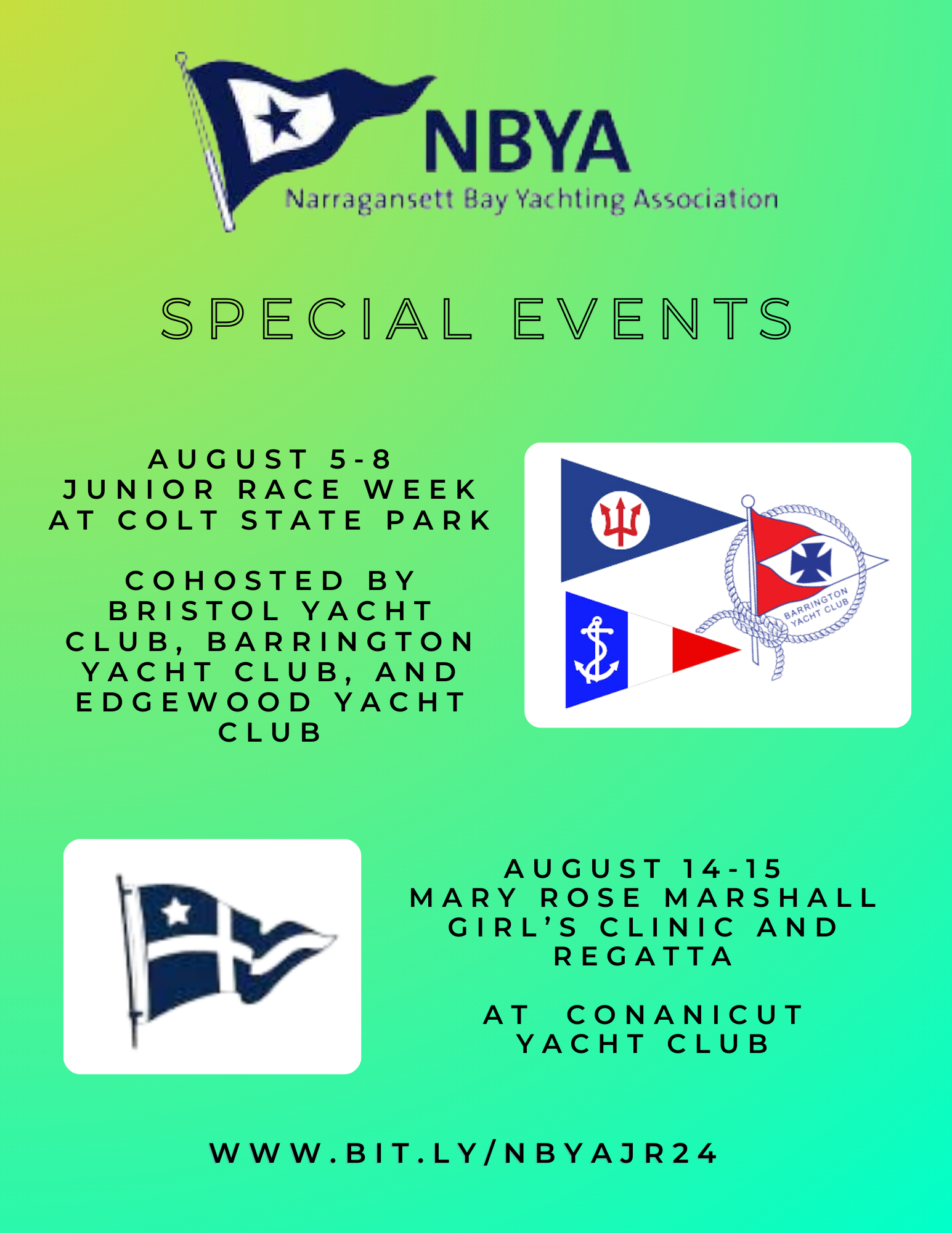 NBYA
Narragansett Bay Yachting Association

SPECIAL EVENTS

AUGUST 5-8
JUNIOR RACE WEEK
AT COLT STATE PARK

COHOSTED BY BRISTOL YACHT CLUB, BARRINGTON YACHT CLUB, AND EDGEWOOD YACHT CLUB

BARRINGTON YACHT CLUB

AUGUST 14-15
MARY ROSE MARSHALL GIRL'S CLINIC AND REGATTA

AT CONANICUT YACHT CLUB

WWW.BIT.LY/NBYAJR24